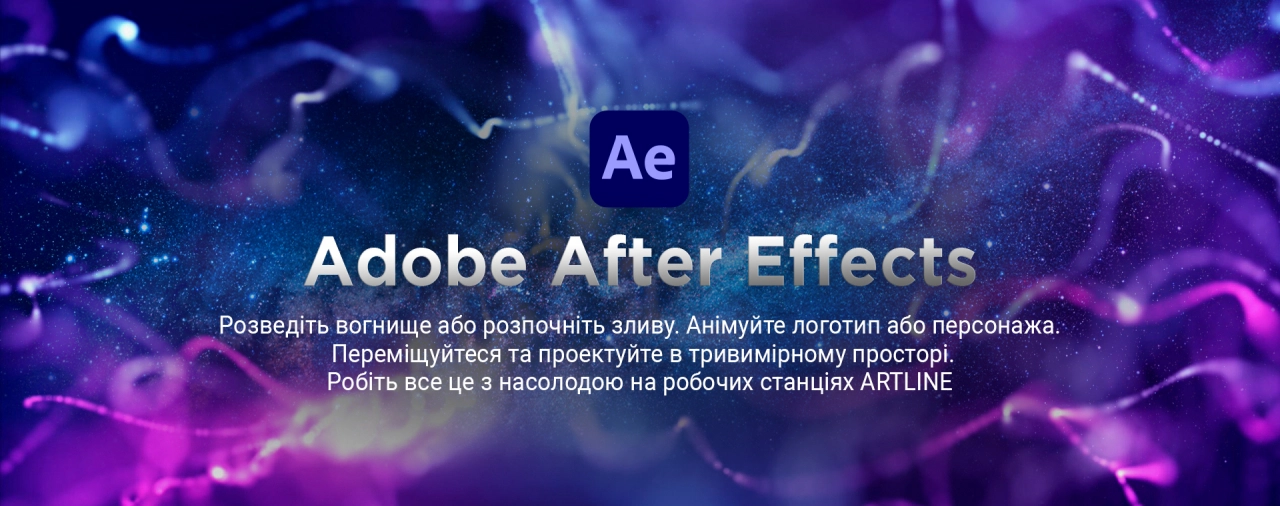 Ae

Adobe After Effects

Розведіть вогнище або розпочніть зливу. Анімуйте логотип або персонажа. Переміщуйтеся та проектуйте в тривимірному просторі. Робіть все це з насолодою на робочих станціях ARTLINE